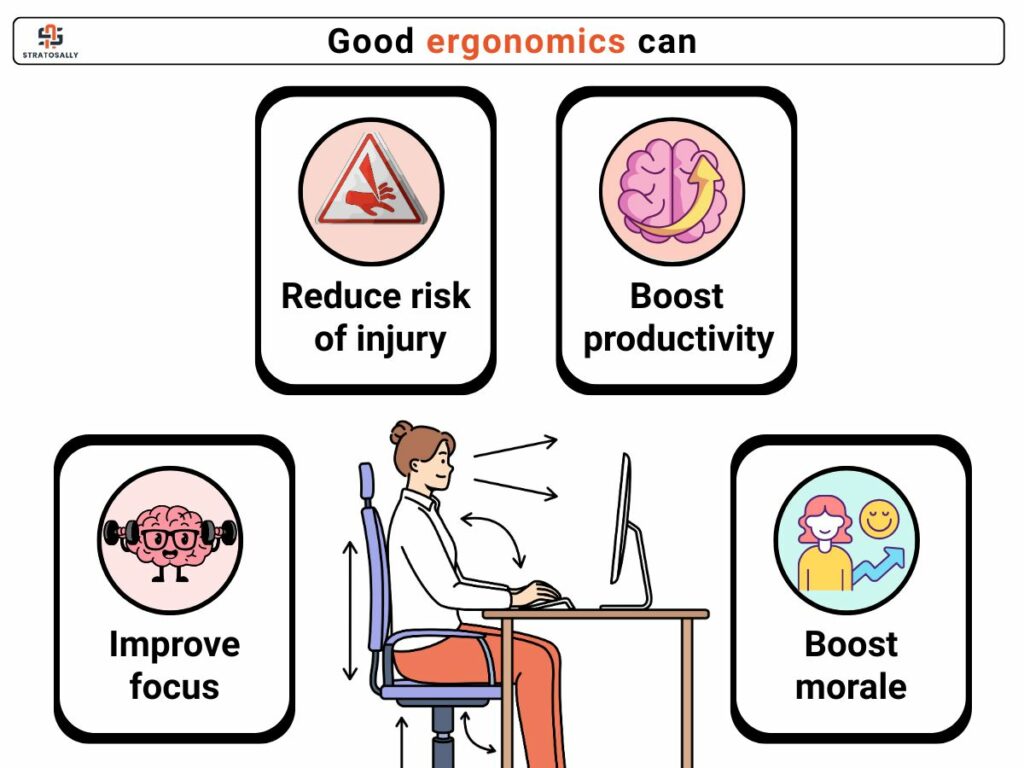 STRATOSALLY

Good ergonomics can

Reduce risk of injury

Boost productivity

Improve focus

Boost morale